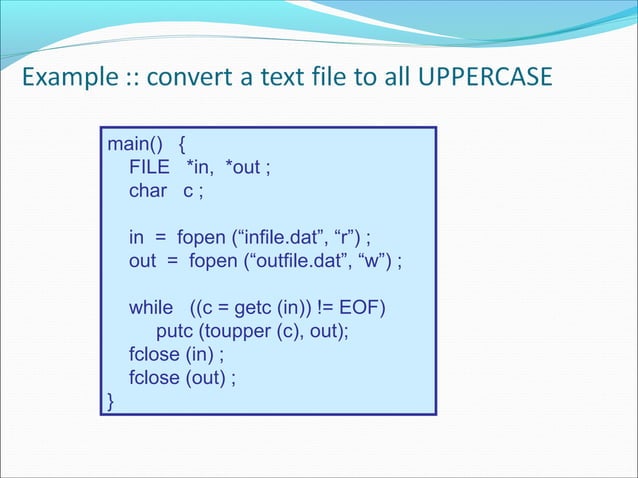 Example :: convert a text file to all UPPERCASE

main() {
FILE *in, *out ;
char c ;

in = fopen (“infile.dat”, “r”) ;
out = fopen (“outfile.dat”, “w”) ;

while ((c = getc (in)) != EOF)
putc (toupper (c), out);
fclose (in) ;
fclose (out) ;
}